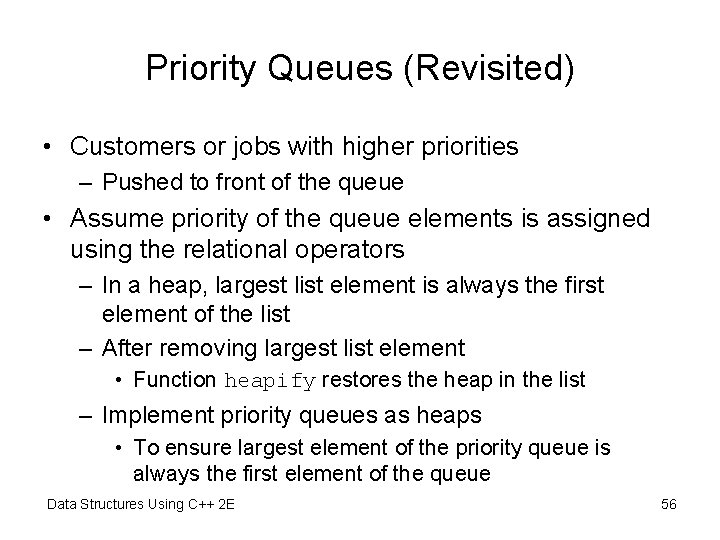 Priority Queues (Revisited)

• Customers or jobs with higher priorities
  – Pushed to front of the queue
• Assume priority of the queue elements is assigned using the relational operators
  – In a heap, largest list element is always the first element of the list
  – After removing largest list element
    • Function heapify restores the heap in the list
  – Implement priority queues as heaps
    • To ensure largest element of the priority queue is always the first element of the queue

Data Structures Using C++ 2E

56